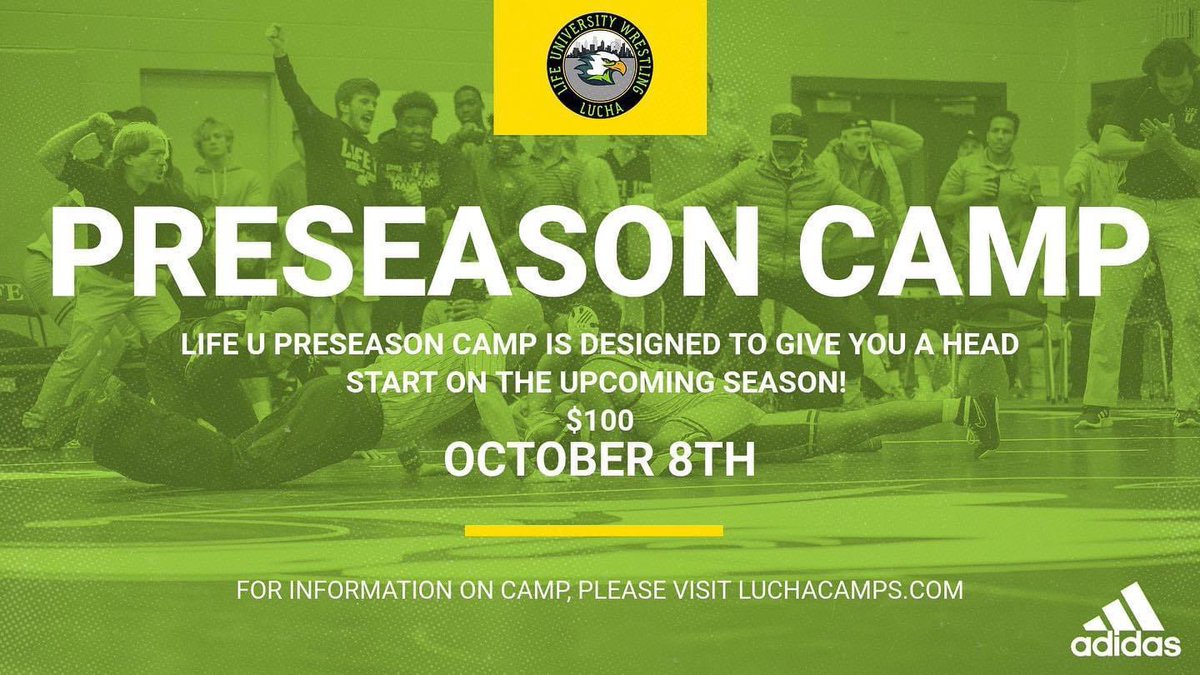 LIFE UNIVERSITY WRESTLING
LUCHA

PRESEASON CAMP

LIFE U PRESEASON CAMP IS DESIGNED TO GIVE YOU A HEAD START ON THE UPCOMING SEASON!

$100

OCTOBER 8TH

FOR INFORMATION ON CAMP, PLEASE VISIT LUCHACAMPS.COM

adidas